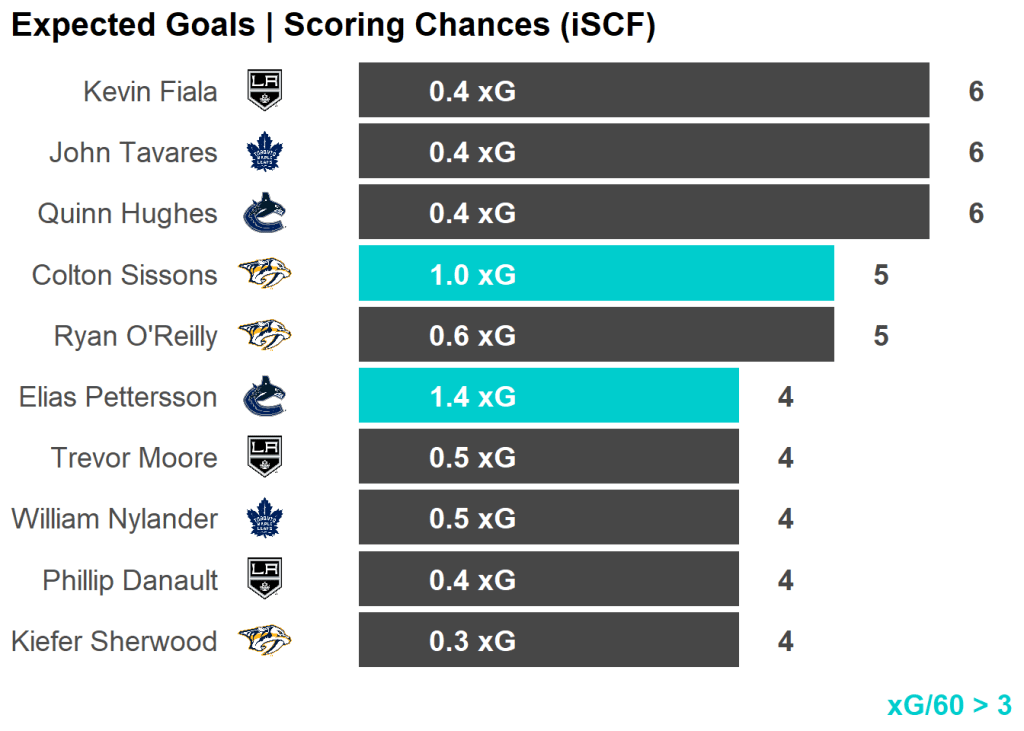 Expected Goals | Scoring Chances (iSCF)

Kevin Fiala 0.4 xG 6
John Tavares 0.4 xG 6
Quinn Hughes 0.4 xG 6
Colton Sissons 1.0 xG 5
Ryan O'Reilly 0.6 xG 5
Elias Pettersson 1.4 xG 4
Trevor Moore 0.5 xG 4
William Nylander 0.5 xG 4
Phillip Danault 0.4 xG 4
Kiefer Sherwood 0.3 xG 4

xG/60 > 3